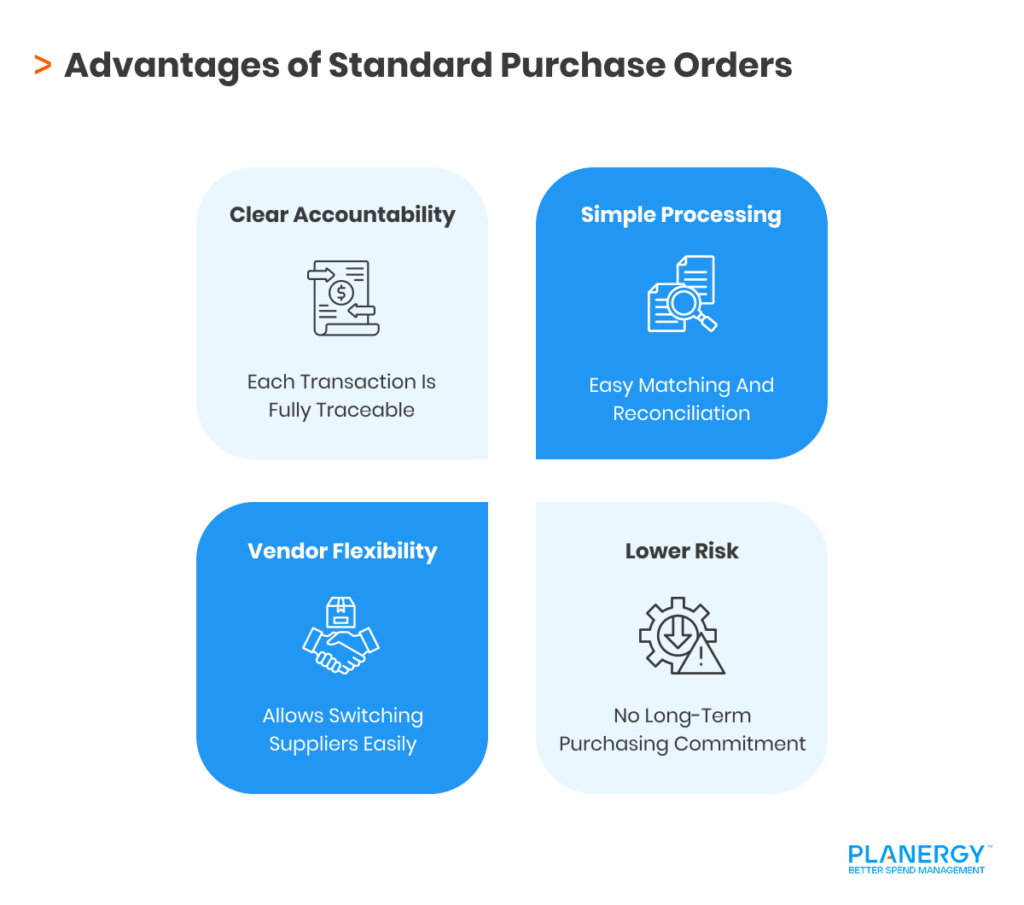 > Advantages of Standard Purchase Orders

Clear Accountability

Each Transaction Is Fully Traceable

Simple Processing

Easy Matching And Reconciliation

Vendor Flexibility

Allows Switching Suppliers Easily

Lower Risk

No Long-Term Purchasing Commitment

PLANERGY™
BETTER SPEND MANAGEMENT